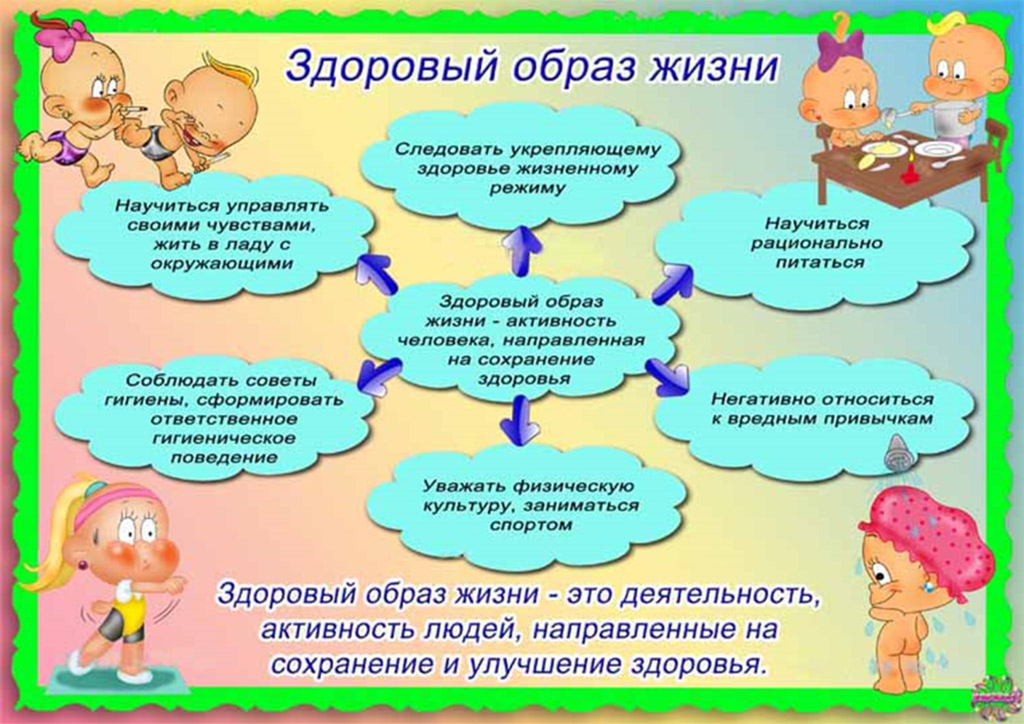 Здоровый образ жизни

Следовать укрепляющему здоровье жизненному режиму

Научиться управлять своими чувствами, жить в ладу с окружающими

Научиться рационально питаться

Здоровый образ жизни - активность человека, направленная на сохранение здоровья

Соблюдать советы гигиены, сформировать ответственное гигиеническое поведение

Негативно относиться к вредным привычкам

Уважать физическую культуру, заниматься спортом

Здоровый образ жизни - это деятельность, активность людей, направленные на сохранение и улучшение здоровья.